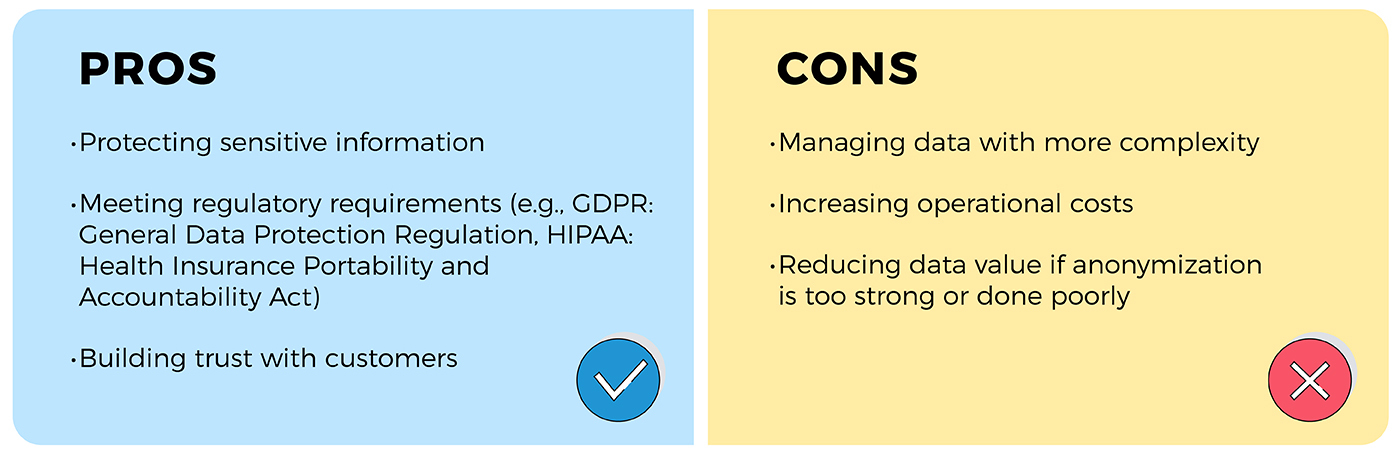 PROS

•Protecting sensitive information

•Meeting regulatory requirements (e.g., GDPR: General Data Protection Regulation, HIPAA: Health Insurance Portability and Accountability Act)

•Building trust with customers

CONS

•Managing data with more complexity

•Increasing operational costs

•Reducing data value if anonymization is too strong or done poorly